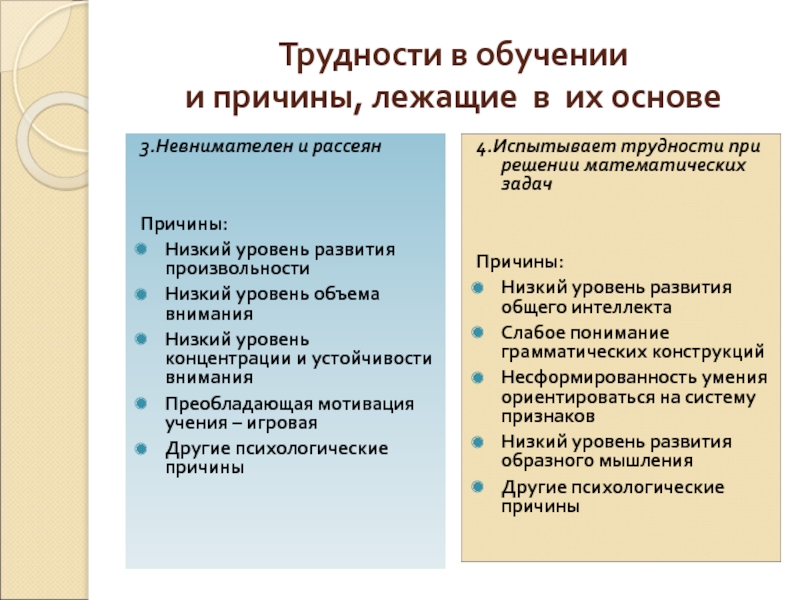 Трудности в обучении
и причины, лежащие в их основе

3.Невнимателен и рассеян

Причины:
Низкий уровень развития произвольности
Низкий уровень объема внимания
Низкий уровень концентрации и устойчивости внимания
Преобладающая мотивация учения – игровая
Другие психологические причины

4.Испытывает трудности при решении математических задач

Причины:
Низкий уровень развития общего интеллекта
Слабое понимание грамматических конструкций
Несформированность умения ориентироваться на систему признаков
Низкий уровень развития образного мышления
Другие психологические причины